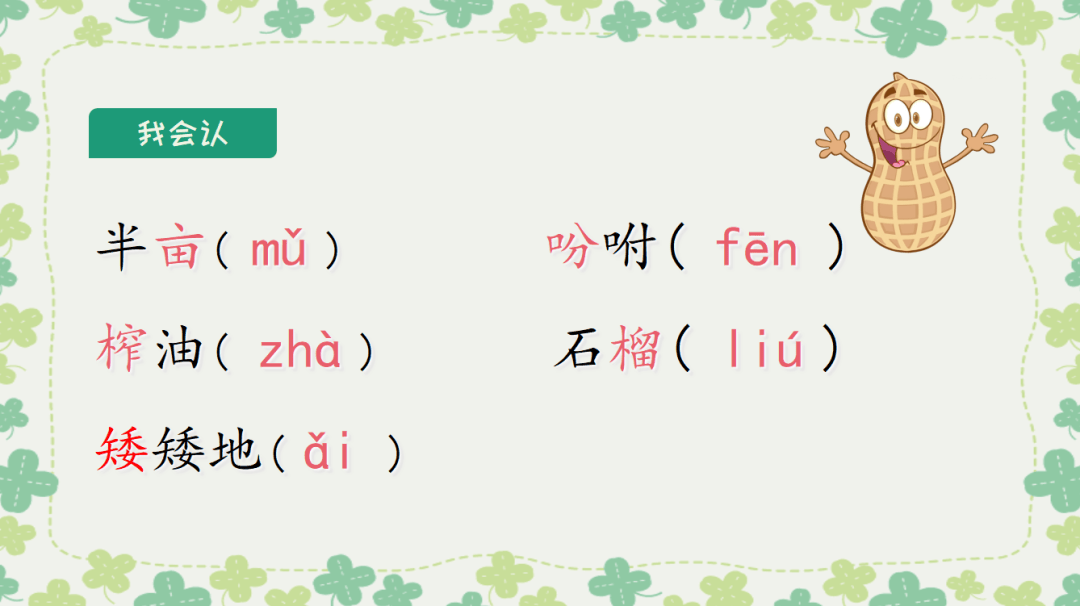 我会认

半亩（ mǔ ）

吩咐（ fēn ）

榨油（ zhà ）

石榴（ liú ）

矮矮地（ ǎi ）